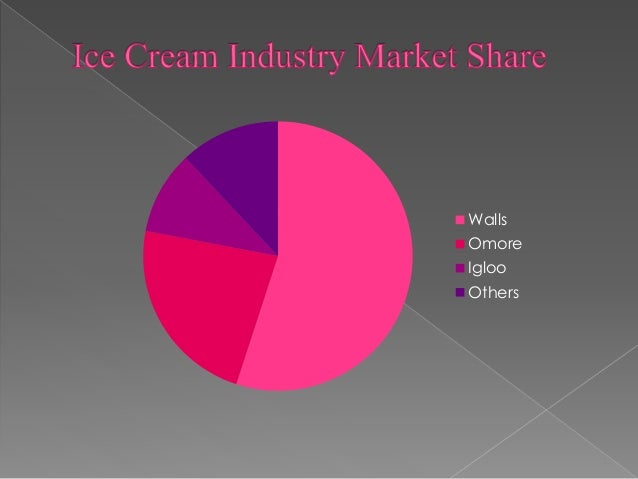 Ice Cream Industry Market Share

Walls
Omore
Igloo
Others